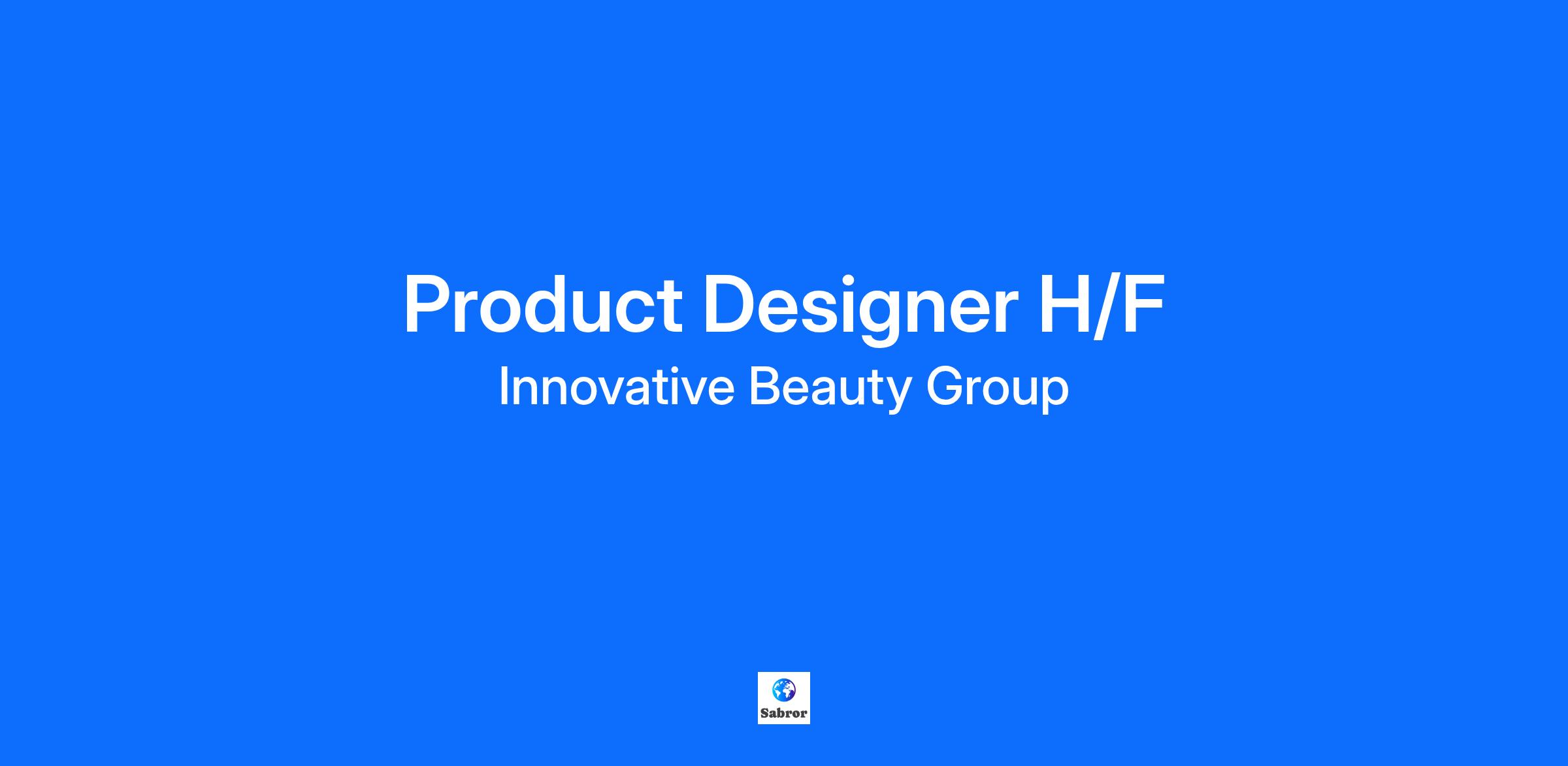 Product Designer H/F
Innovative Beauty Group

Sabror